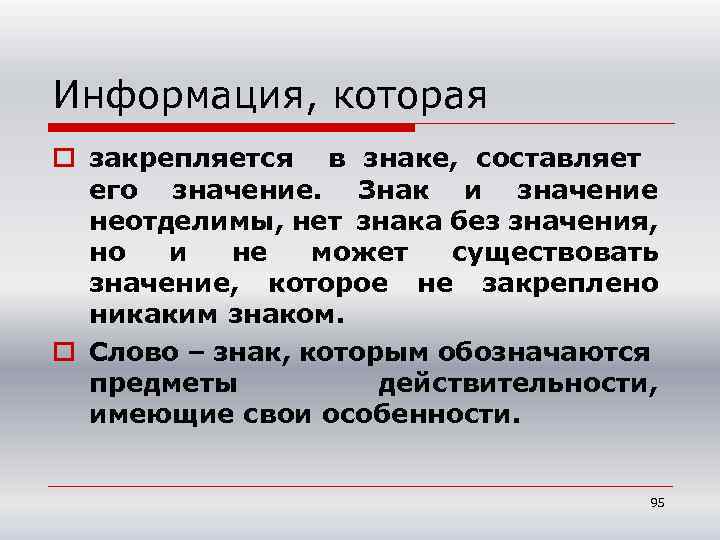 Информация, которая

закрепляется в знаке, составляет его значение. Знак и значение неотделимы, нет знака без значения, но и не может существовать значение, которое не закреплено никаким знаком.

Слово – знак, которым обозначаются предметы действительности, имеющие свои особенности.

95